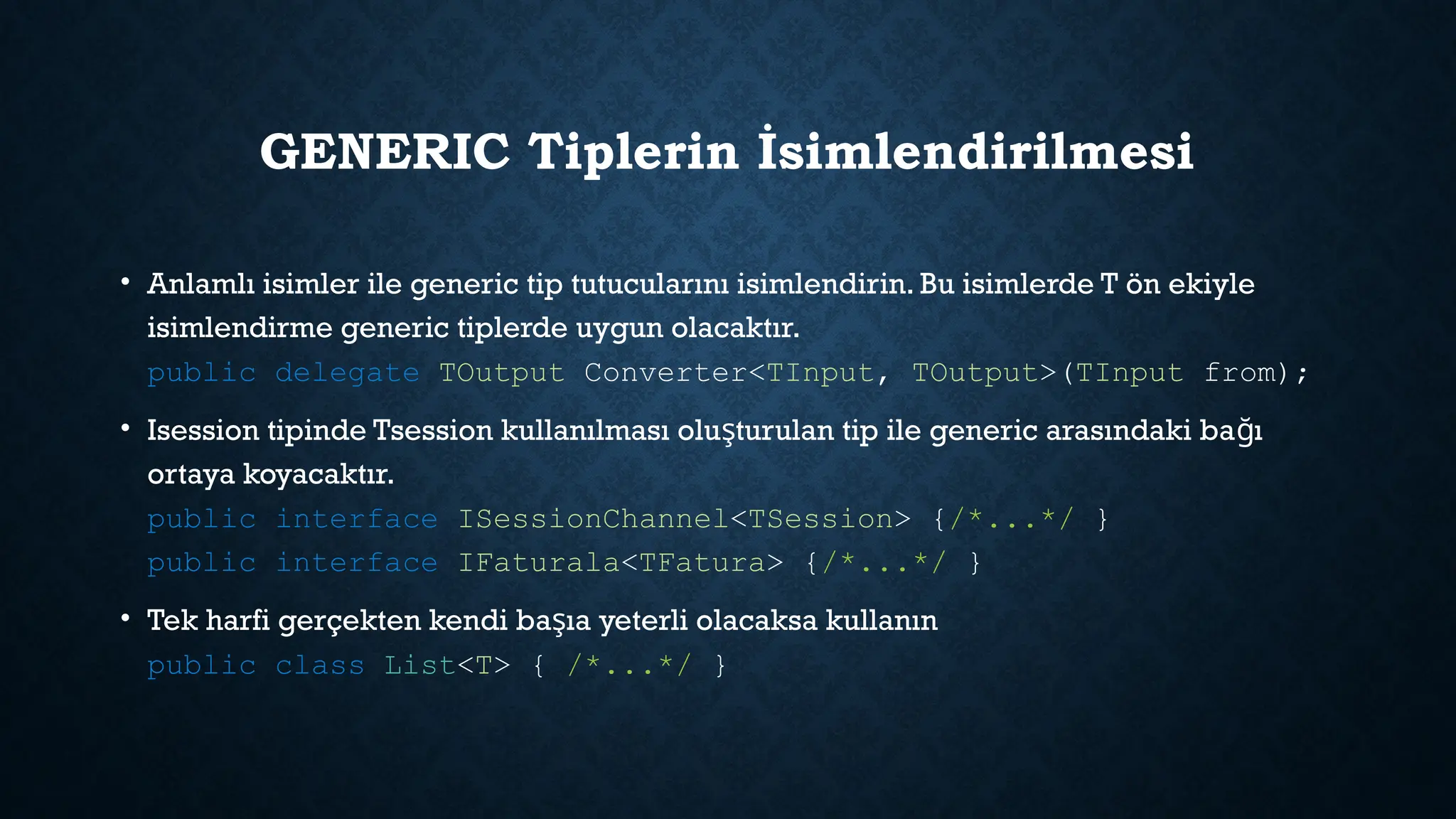 GENERIC Tiplerin İsimlendirilmesi

• Anlamlı isimler ile generic tip tutucularını isimlendirin. Bu isimlerde T ön ekiyle isimlendirme generic tiplerde uygun olacaktır.
public delegate TOutput Converter<TInput, TOutput>(TInput from);

• Isession tipinde Tsession kullanılması oluşturulan tip ile generic arasındaki bağı ortaya koyacaktır.
public interface ISessionChannel<TSession> {/*...*/ }
public interface IFaturala<TFatura> {/*...*/ }

• Tek harfi gerçekten kendi başıa yeterli olacaksa kullanın
public class List<T> { /*...*/ }